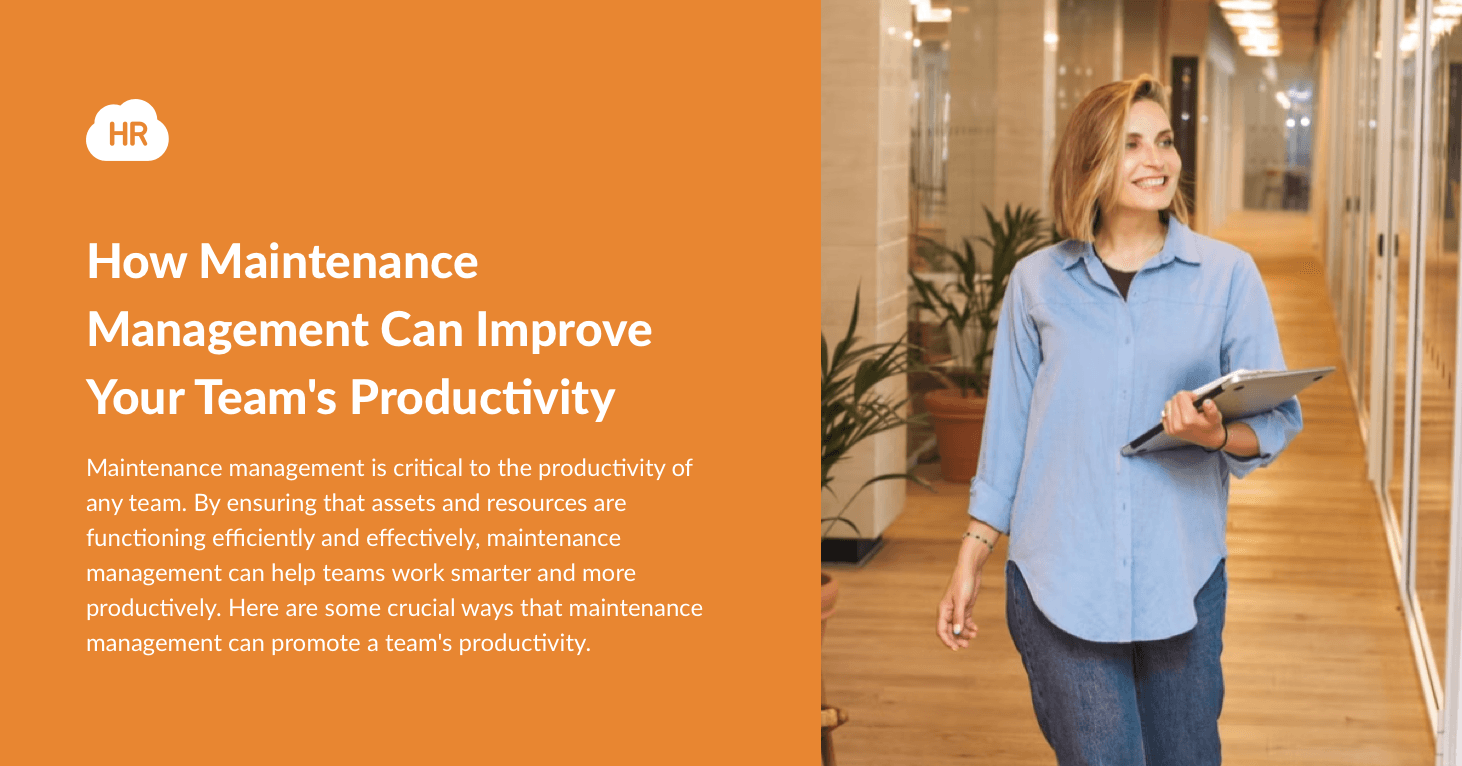 HR

How Maintenance Management Can Improve Your Team's Productivity

Maintenance management is critical to the productivity of any team. By ensuring that assets and resources are functioning efficiently and effectively, maintenance management can help teams work smarter and more productively. Here are some crucial ways that maintenance management can promote a team's productivity.